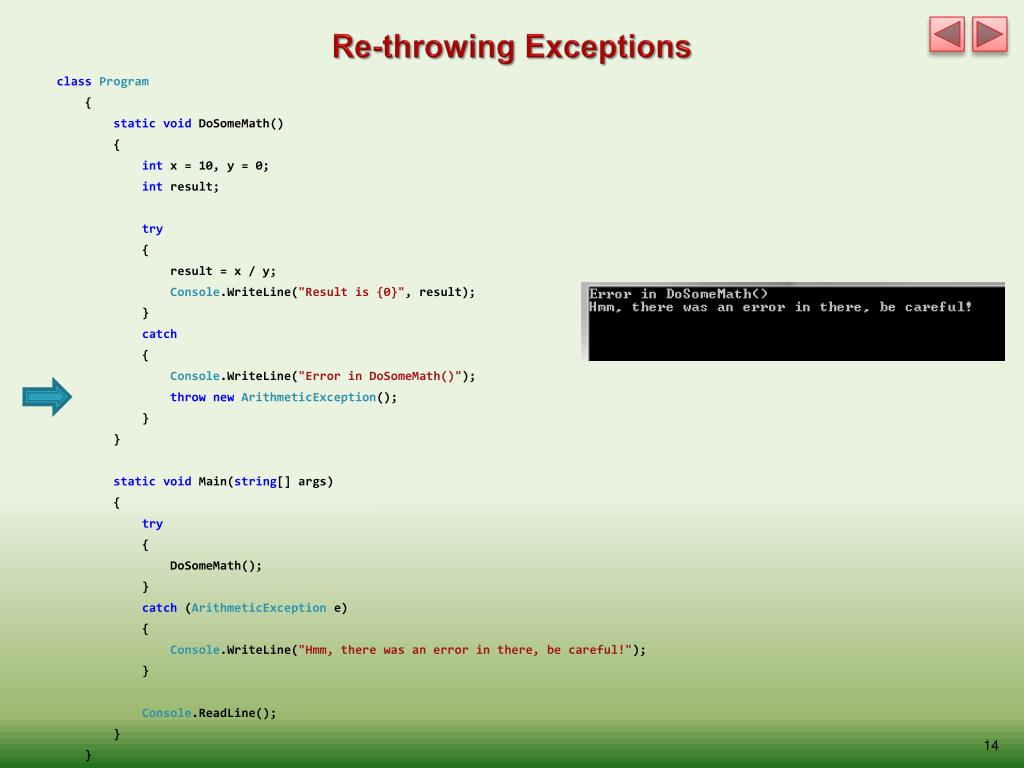 Re-throwing Exceptions

class Program
{
static void DoSomeMath()
{
int x = 10, y = 0;
int result;

try
{
result = x / y;
Console.WriteLine("Result is {0}", result);
}
catch
{
Console.WriteLine("Error in DoSomeMath()");
throw new ArithmeticException();
}
}

static void Main(string[] args)
{
try
{
DoSomeMath();
}
catch (ArithmeticException e)
{
Console.WriteLine("Hmm, there was an error in there, be careful!");
}

Console.ReadLine();
}
}

Error in DoSomeMath()
Hmm, there was an error in there, be careful!

14